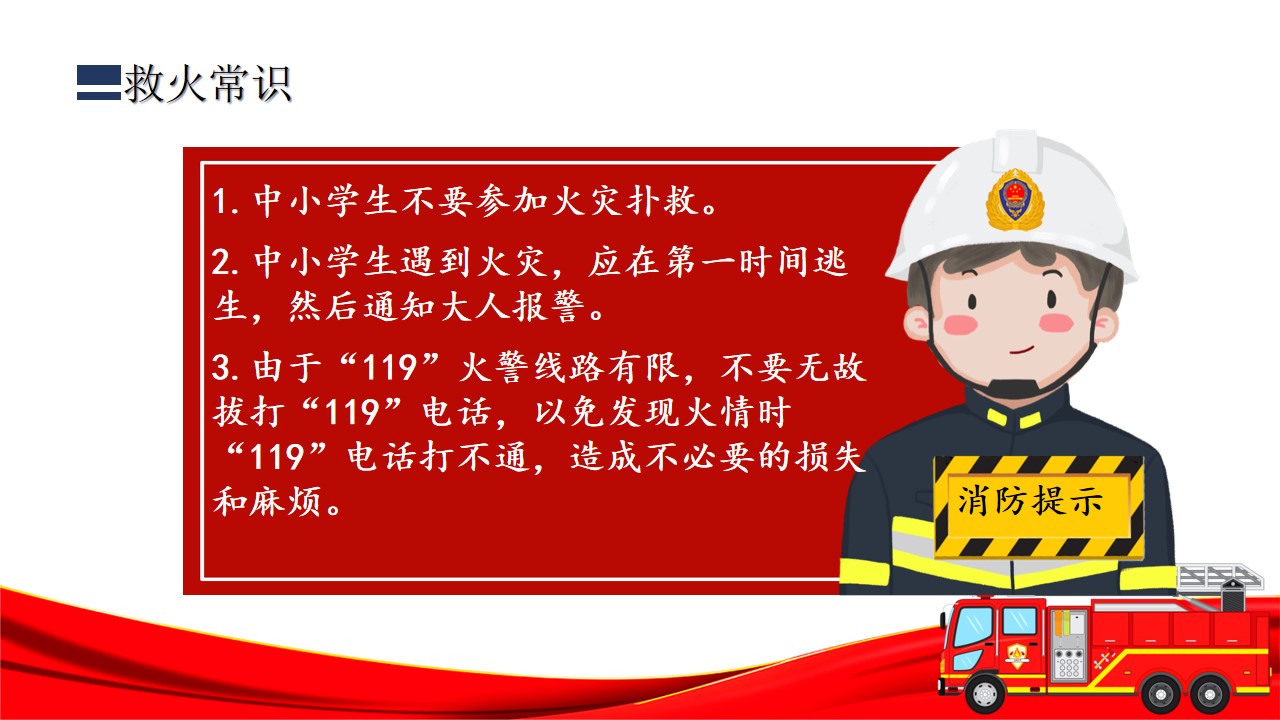 救火常识

1. 中小学生不要参加火灾扑救。

2. 中小学生遇到火灾，应在第一时间逃生，然后通知大人报警。

3. 由于“119”火警线路有限，不要无故拔打“119”电话，以免发现火情时“119”电话打不通，造成不必要的损失和麻烦。

消防提示